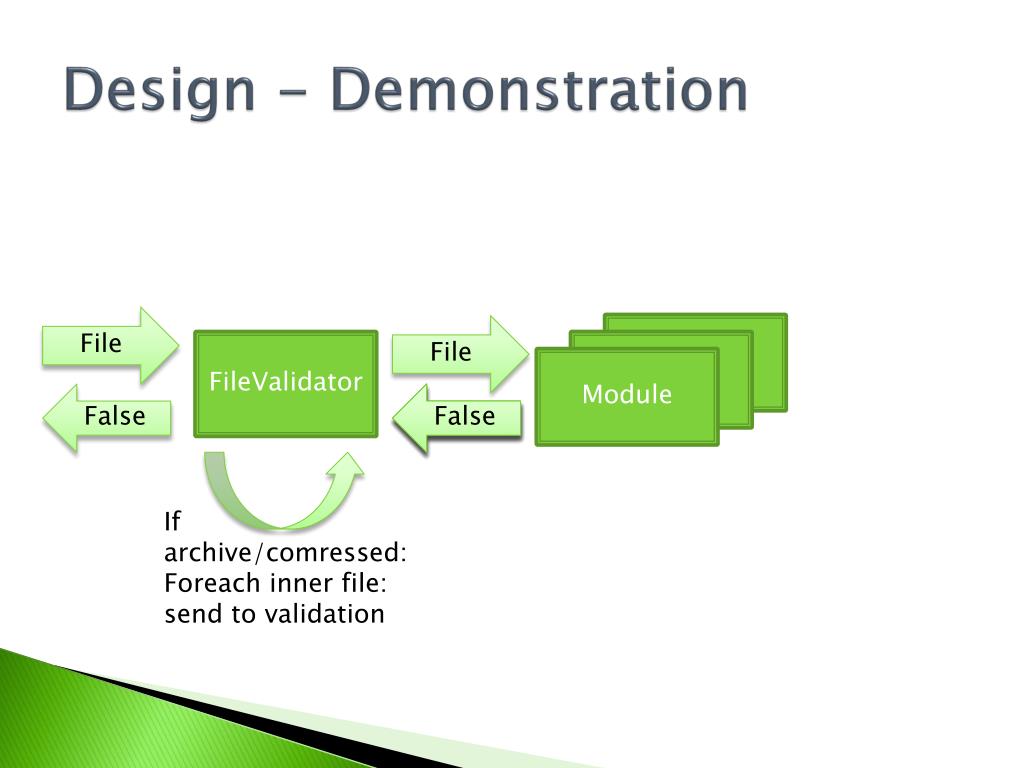 Design – Demonstration

File

False

FileValidator

File

False

Module

If
archive/comressed:
Foreach inner file:
send to validation